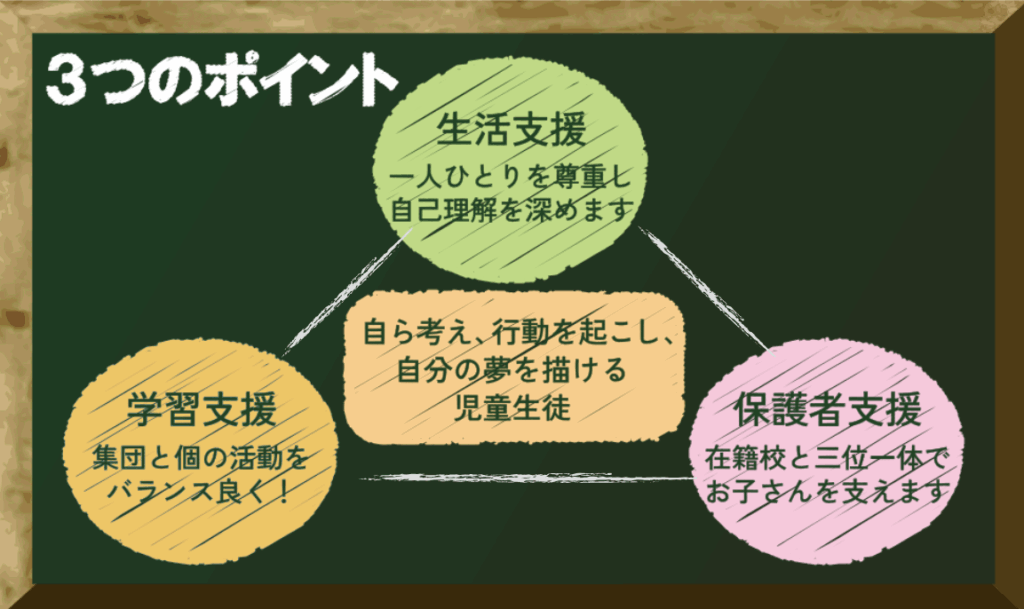 3つのポイント

生活支援
一人ひとりを尊重し
自己理解を深めます

自ら考え、行動を起こし、
自分の夢を描ける
児童生徒

学習支援
集団と個の活動を
バランス良く!

保護者支援
在籍校と三位一体で
お子さんを支えます